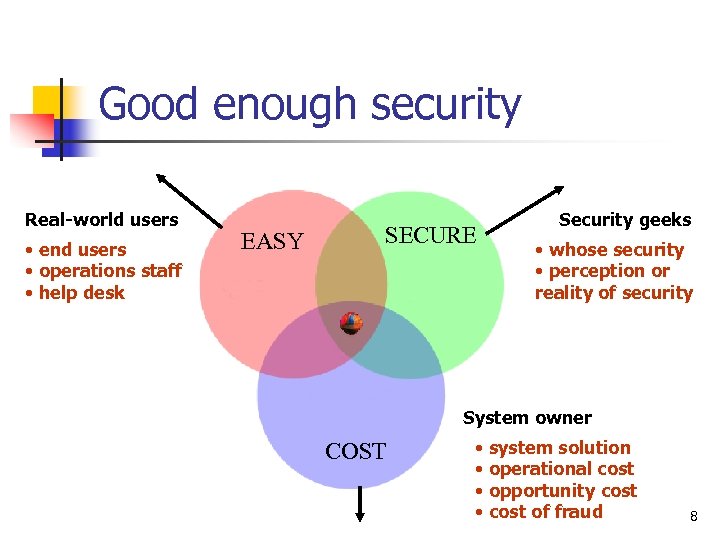 Good enough security

Real-world users
• end users
• operations staff
• help desk

EASY

SECURE

Security geeks
• whose security
• perception or reality of security

COST

System owner
• system solution
• operational cost
• opportunity cost
• cost of fraud

8